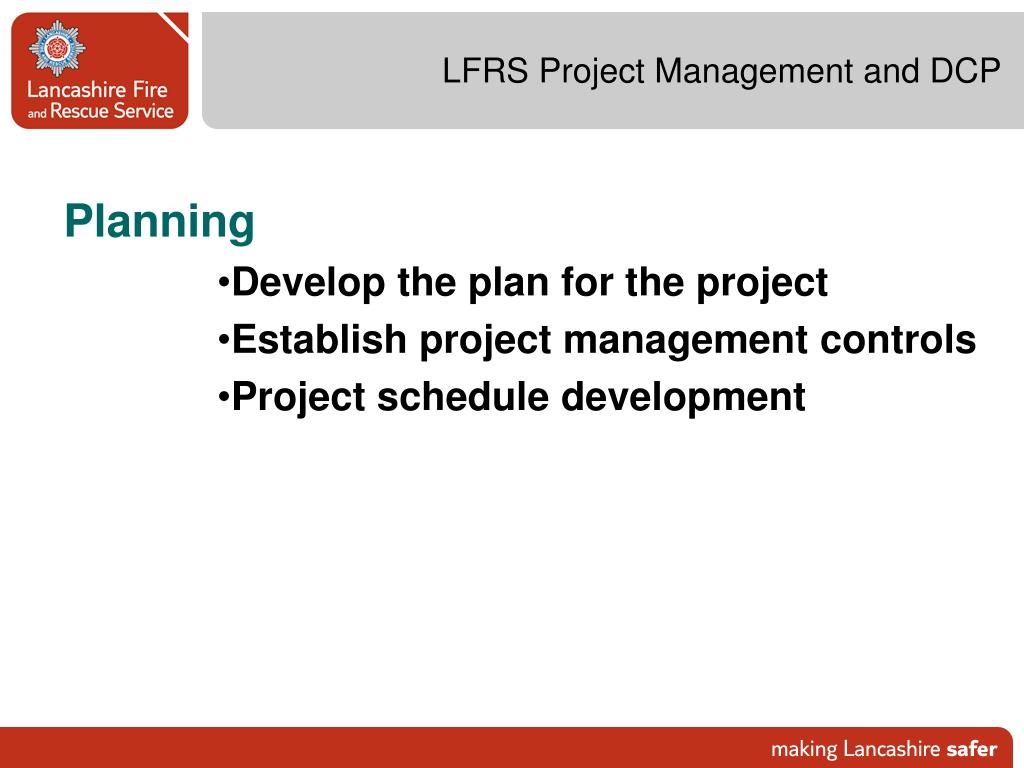 Lancashire Fire and Rescue Service

LFRS Project Management and DCP

Planning

•Develop the plan for the project

•Establish project management controls

•Project schedule development

making Lancashire safer